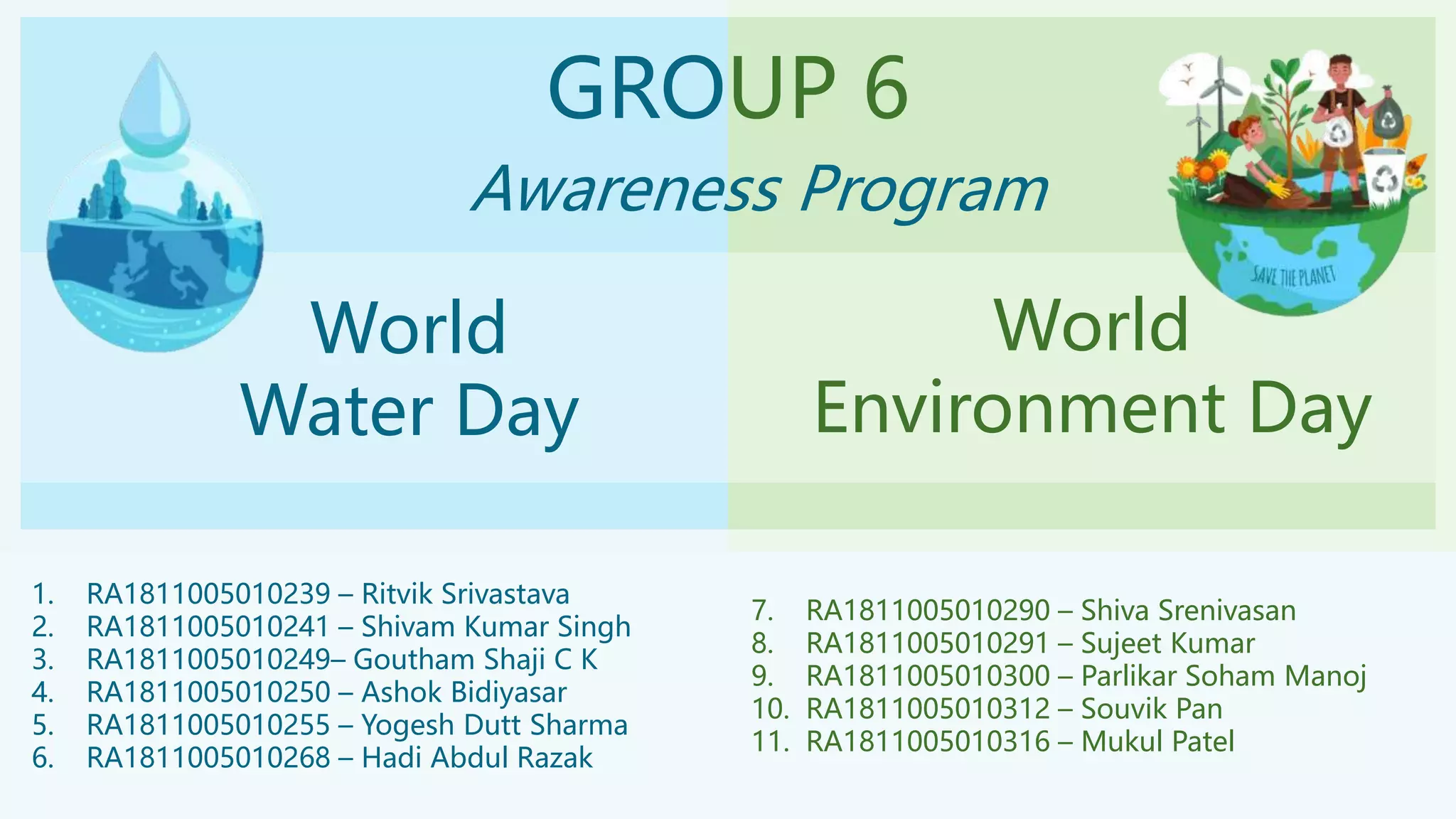 GROUP 6

Awareness Program

SAVE THE PLANET

World
Water Day

World
Environment Day

1. RA1811005010239 – Ritvik Srivastava
2. RA1811005010241 – Shivam Kumar Singh
3. RA1811005010249– Goutham Shaji C K
4. RA1811005010250 – Ashok Bidiyasar
5. RA1811005010255 – Yogesh Dutt Sharma
6. RA1811005010268 – Hadi Abdul Razak

7. RA1811005010290 – Shiva Srenivasan
8. RA1811005010291 – Sujeet Kumar
9. RA1811005010300 – Parlikar Soham Manoj
10. RA1811005010312 – Souvik Pan
11. RA1811005010316 – Mukul Patel